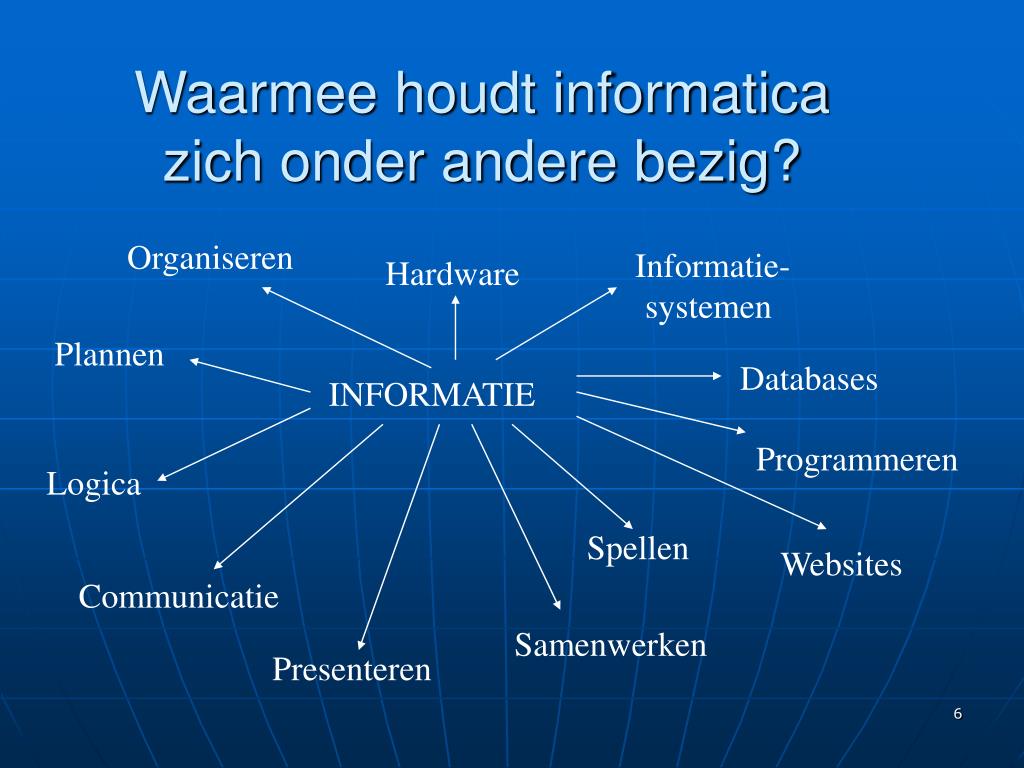 Waarmee houdt informatica zich onder andere bezig?

Organiseren

Hardware

Informatie-systemen

Plannen

INFORMATIE

Databases

Programmeren

Logica

Spellen

Websites

Communicatie

Samenwerken

Presenteren

6